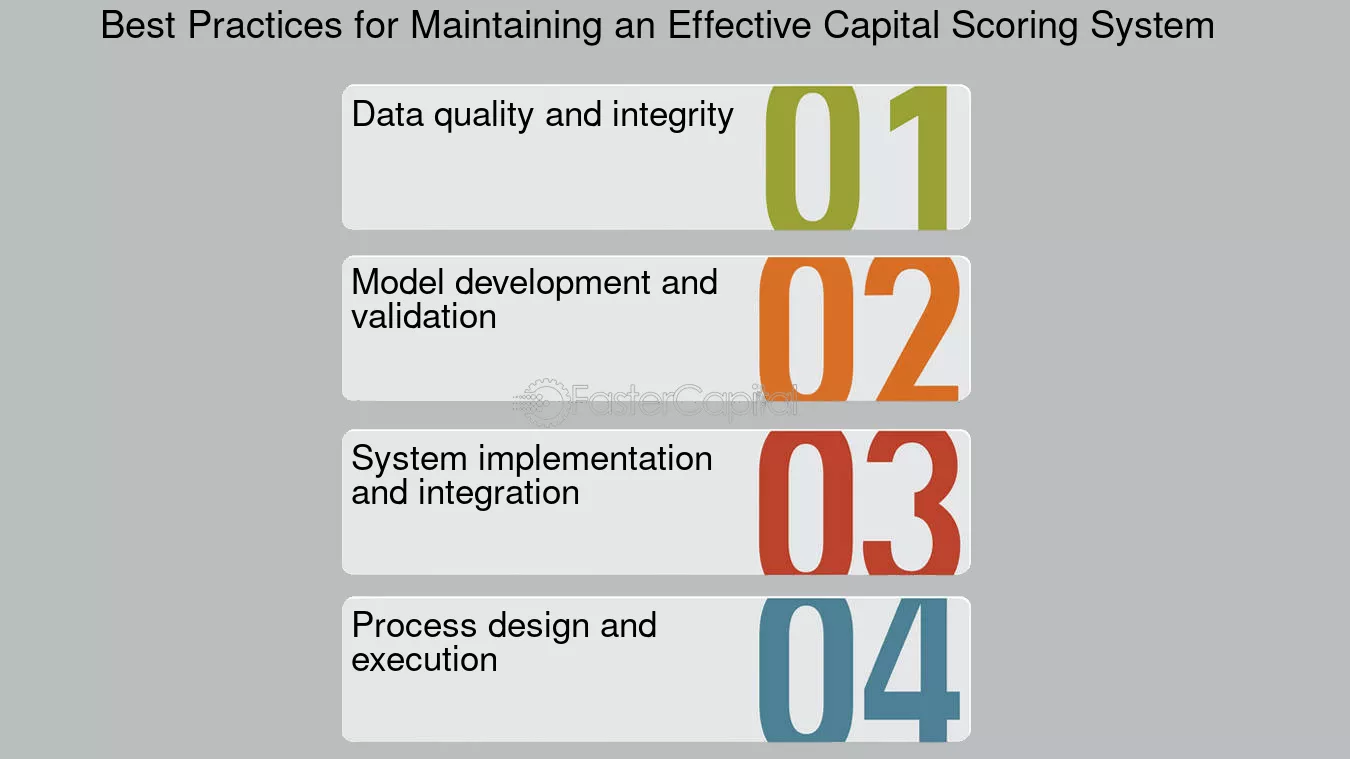 Best Practices for Maintaining an Effective Capital Scoring System

Data quality and integrity
01

Model development and validation
02

System implementation and integration
03

Process design and execution
04

FasterCapital